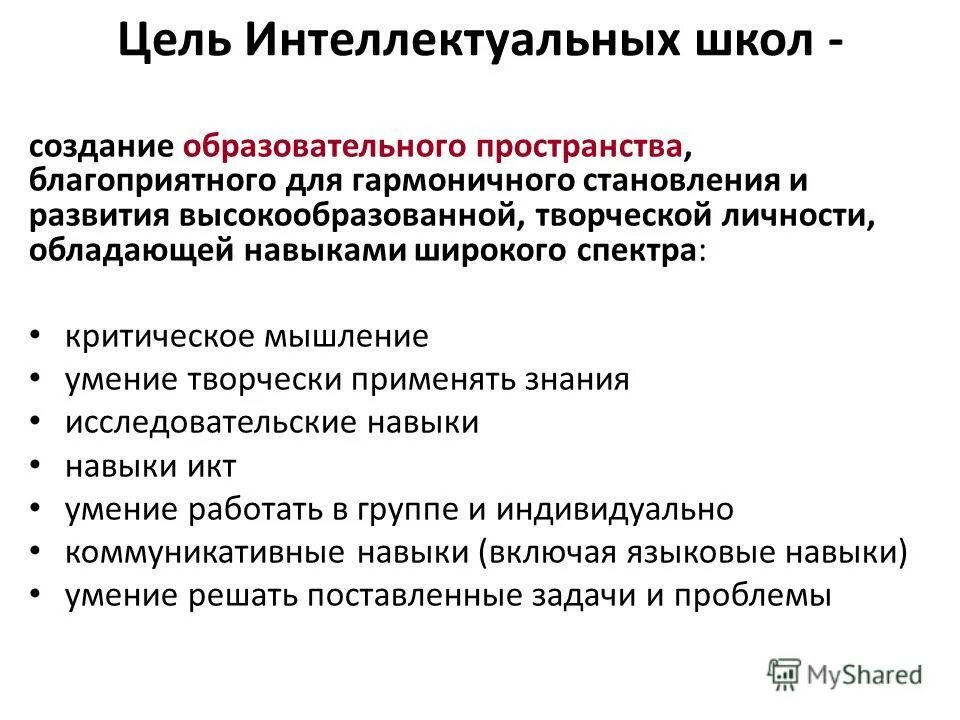 Цель Интеллектуальных школ -

создание образовательного пространства, благоприятного для гармоничного становления и развития высокообразованной, творческой личности, обладающей навыками широкого спектра:

• критическое мышление
• умение творчески применять знания
• исследовательские навыки
• навыки икт
• умение работать в группе и индивидуально
• коммуникативные навыки (включая языковые навыки)
• умение решать поставленные задачи и проблемы

MyShared